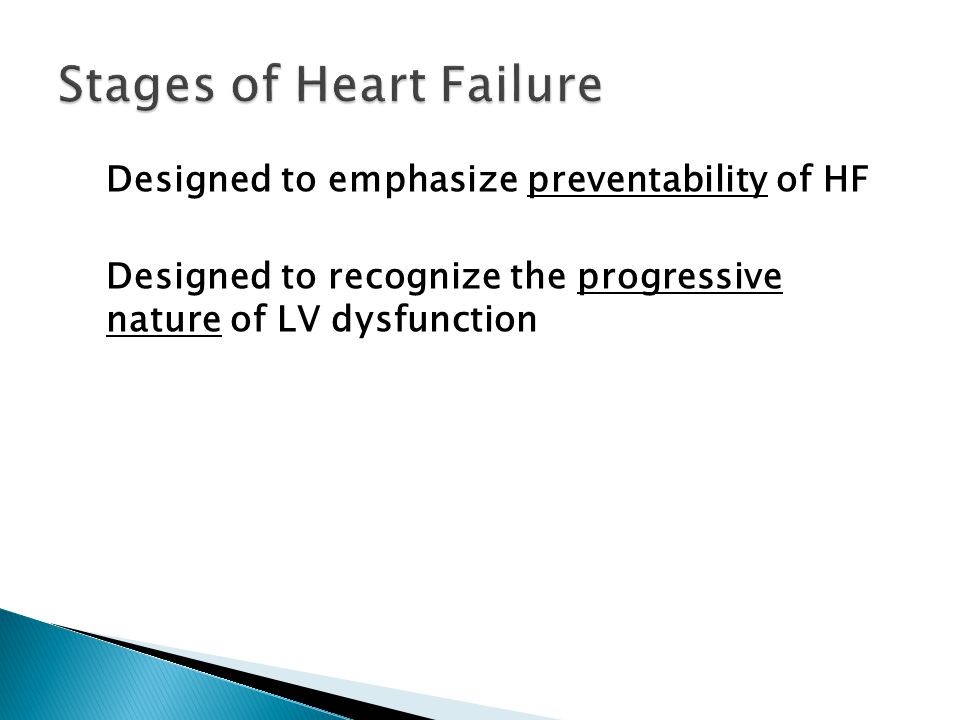 Stages of Heart Failure

Designed to emphasize preventability of HF

Designed to recognize the progressive nature of LV dysfunction